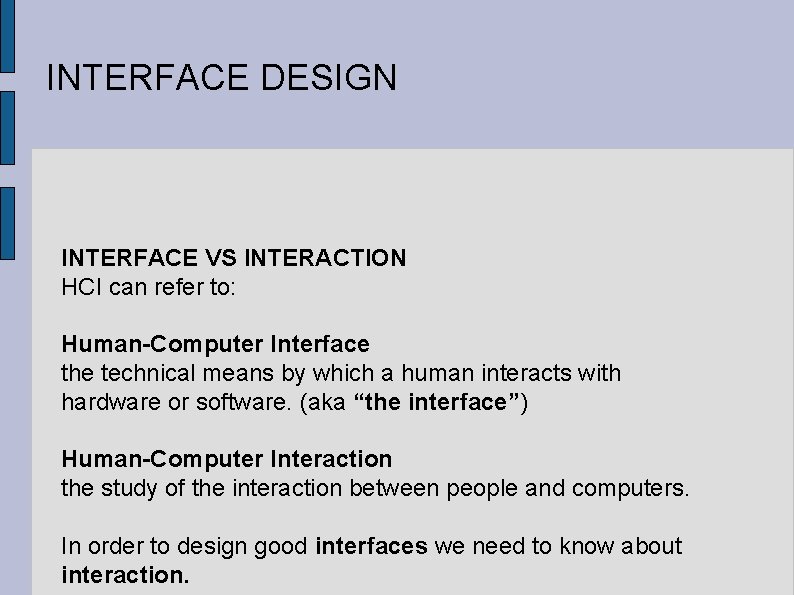 INTERFACE DESIGN

INTERFACE VS INTERACTION
HCI can refer to:

Human-Computer Interface
the technical means by which a human interacts with hardware or software. (aka “the interface”)

Human-Computer Interaction
the study of the interaction between people and computers.

In order to design good interfaces we need to know about interaction.